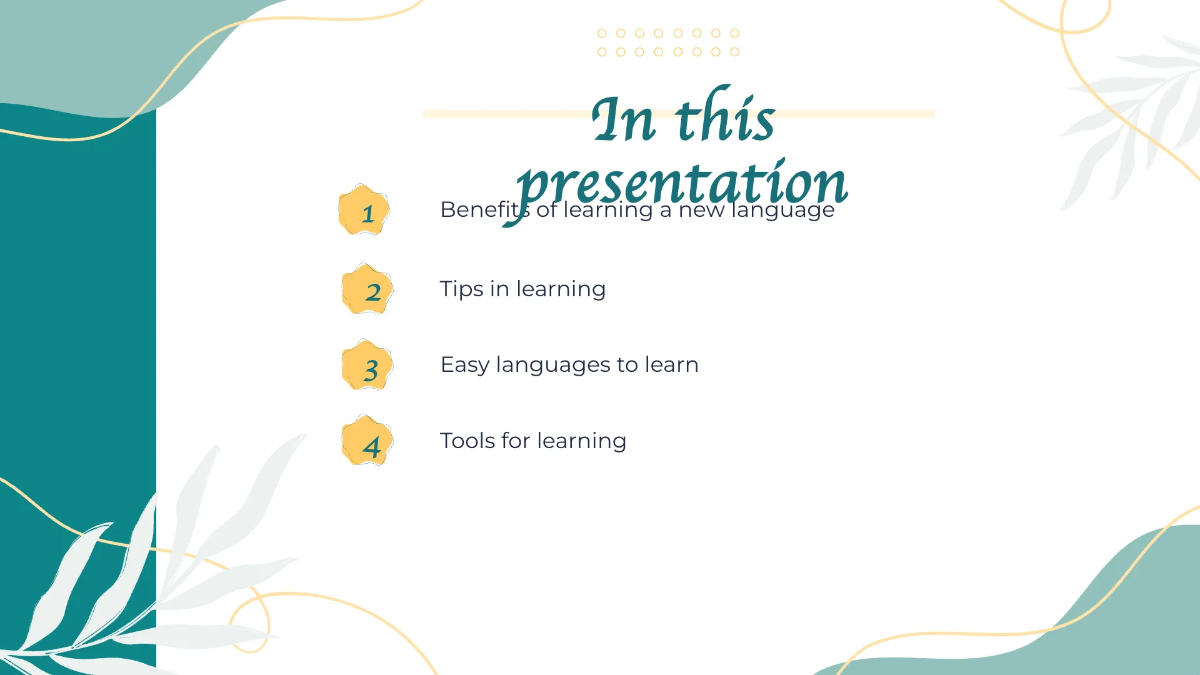 In this presentation

1 Benefits of learning a new language

2 Tips in learning

3 Easy languages to learn

4 Tools for learning